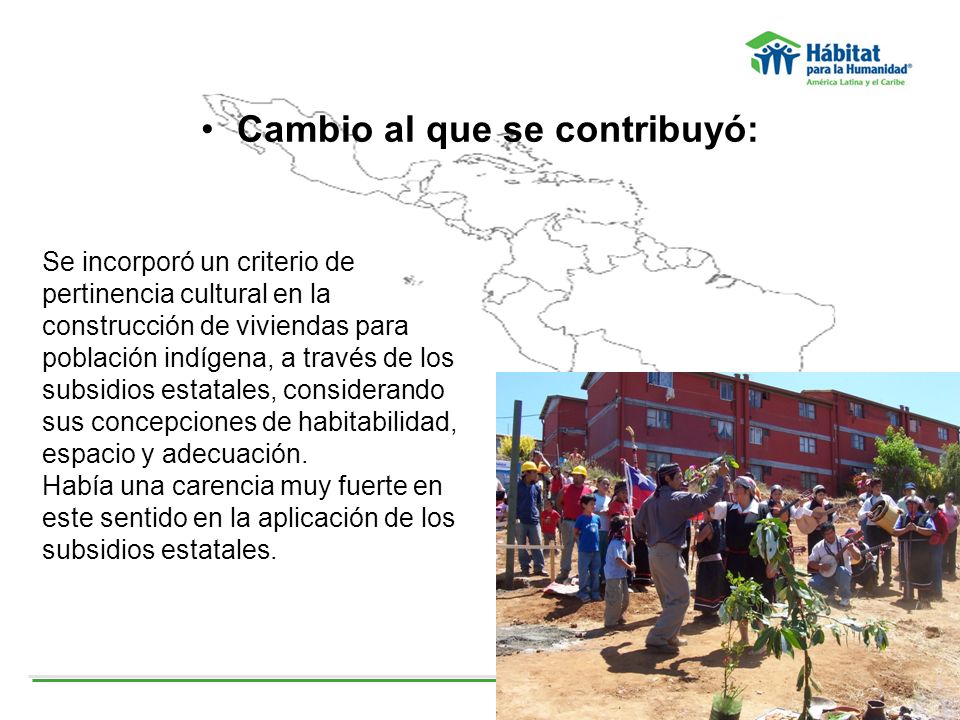 Hábitat para la Humanidad®
América Latina y el Caribe

• Cambio al que se contribuyó:

Se incorporó un criterio de pertinencia cultural en la construcción de viviendas para población indígena, a través de los subsidios estatales, considerando sus concepciones de habitabilidad, espacio y adecuación.
Había una carencia muy fuerte en este sentido en la aplicación de los subsidios estatales.